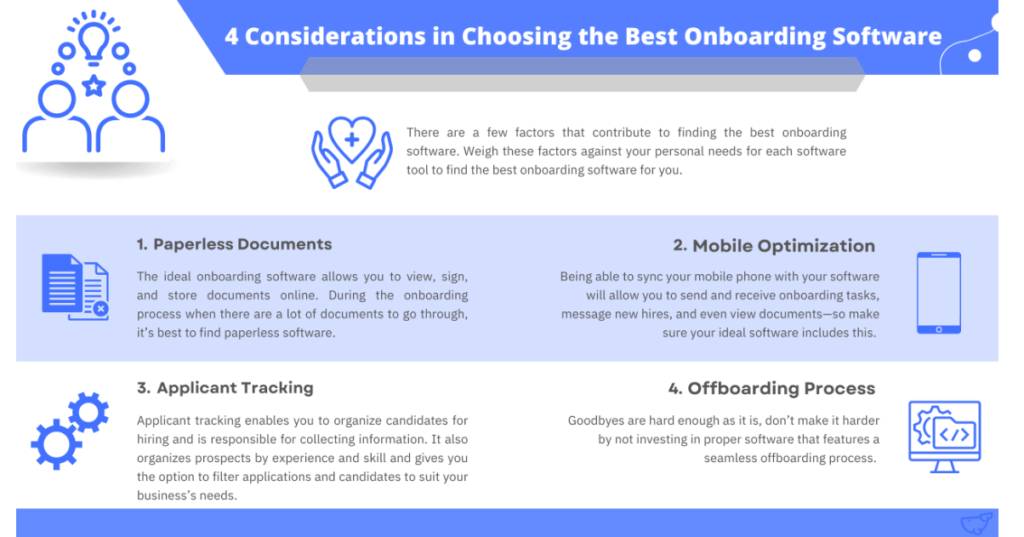 4 Considerations in Choosing the Best Onboarding Software

There are a few factors that contribute to finding the best onboarding software. Weigh these factors against your personal needs for each software tool to find the best onboarding software for you.

1. Paperless Documents

The ideal onboarding software allows you to view, sign, and store documents online. During the onboarding process when there are a lot of documents to go through, it's best to find paperless software.

2. Mobile Optimization

Being able to sync your mobile phone with your software will allow you to send and receive onboarding tasks, message new hires, and even view documents—so make sure your ideal software includes this.

3. Applicant Tracking

Applicant tracking enables you to organize candidates for hiring and is responsible for collecting information. It also organizes prospects by experience and skill and gives you the option to filter applications and candidates to suit your business's needs.

4. Offboarding Process

Goodbyes are hard enough as it is, don't make it harder by not investing in proper software that features a seamless offboarding process.